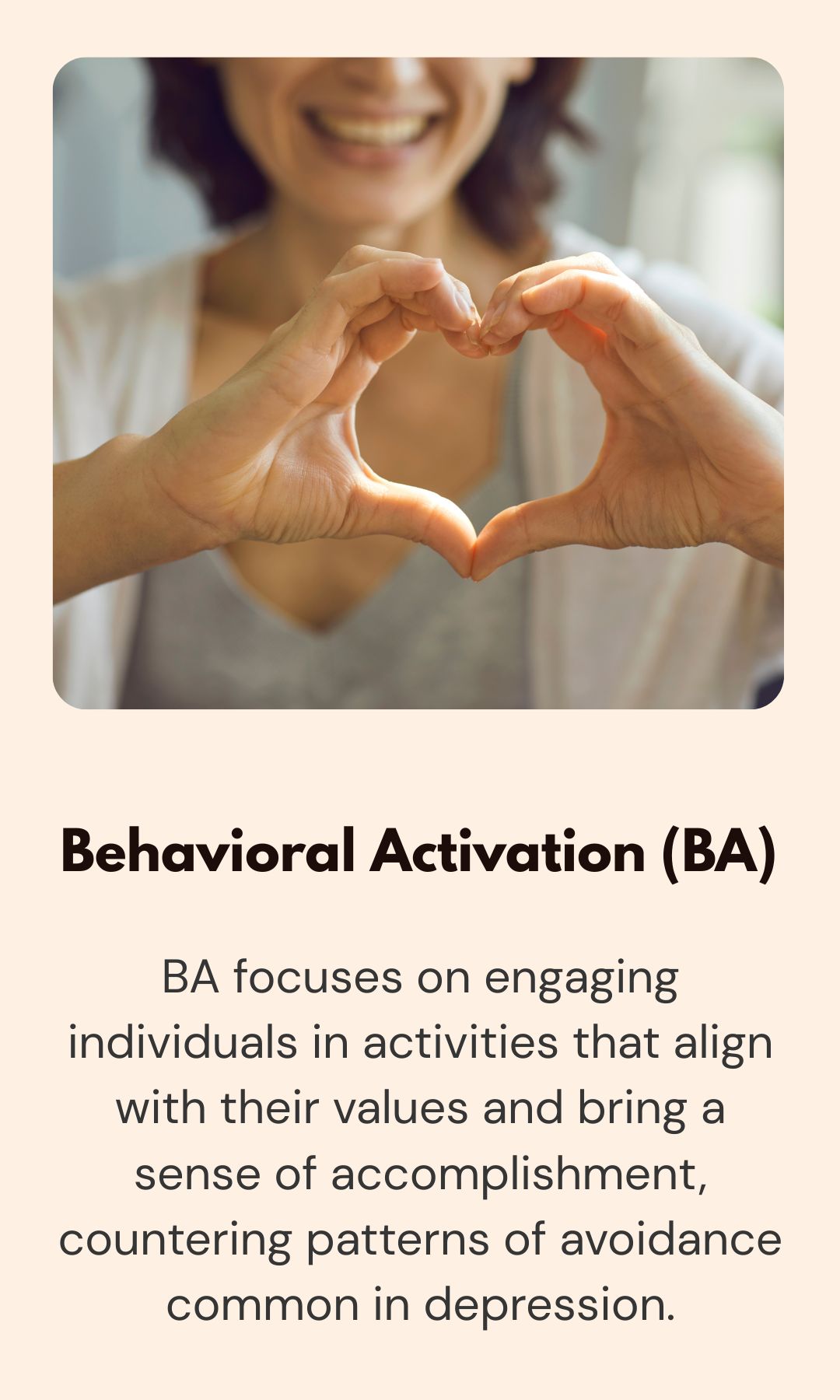 Behavioral Activation (BA)

BA focuses on engaging individuals in activities that align with their values and bring a sense of accomplishment, countering patterns of avoidance common in depression.